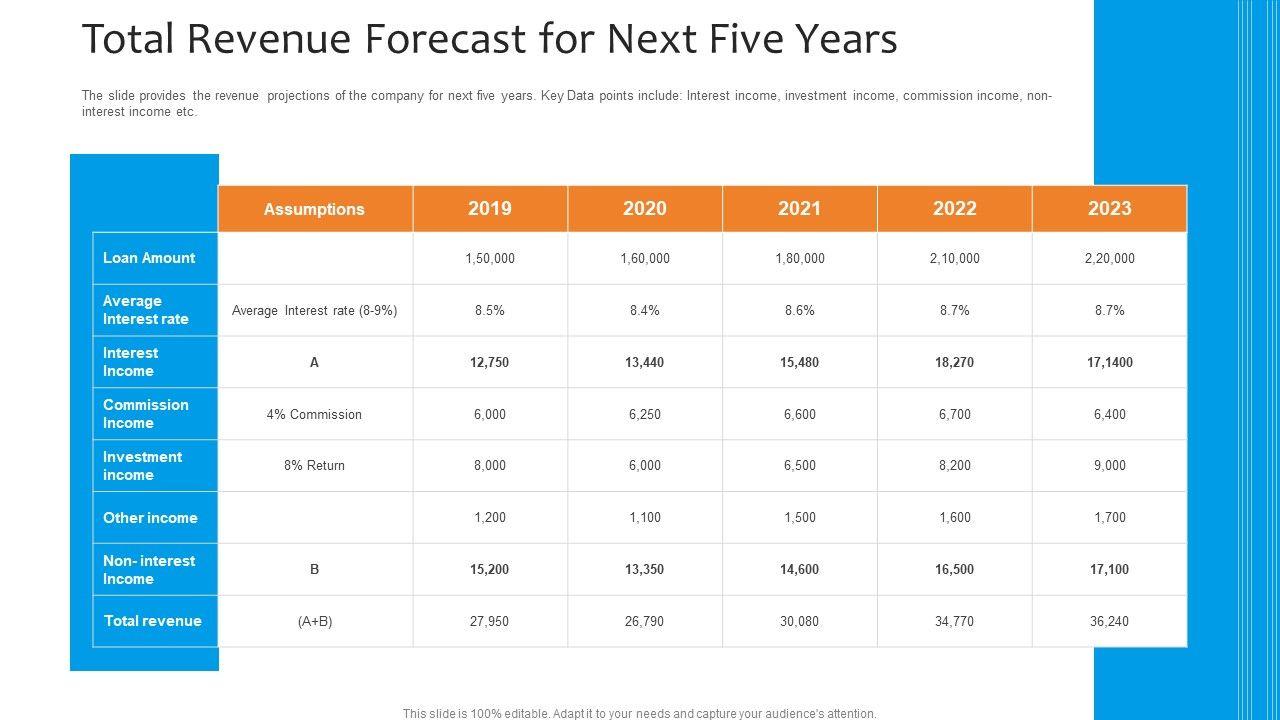 Total Revenue Forecast for Next Five Years

The slide provides the revenue projections of the company for next five years. Key Data points include: Interest income, investment income, commission income, non-interest income etc.

| | Assumptions | 2019 | 2020 | 2021 | 2022 | 2023 |
|---|---|---|---|---|---|---|
| Loan Amount | | 1,50,000 | 1,60,000 | 1,80,000 | 2,10,000 | 2,20,000 |
| Average Interest rate | Average Interest rate (8-9%) | 8.5% | 8.4% | 8.6% | 8.7% | 8.7% |
| Interest Income | A | 12,750 | 13,440 | 15,480 | 18,270 | 17,1400 |
| Commission Income | 4% Commission | 6,000 | 6,250 | 6,600 | 6,700 | 6,400 |
| Investment income | 8% Return | 8,000 | 6,000 | 6,500 | 8,200 | 9,000 |
| Other income | | 1,200 | 1,100 | 1,500 | 1,600 | 1,700 |
| Non- interest Income | B | 15,200 | 13,350 | 14,600 | 16,500 | 17,100 |
| Total revenue | (A+B) | 27,950 | 26,790 | 30,080 | 34,770 | 36,240 |

This slide is 100% editable. Adapt it to your needs and capture your audience's attention.